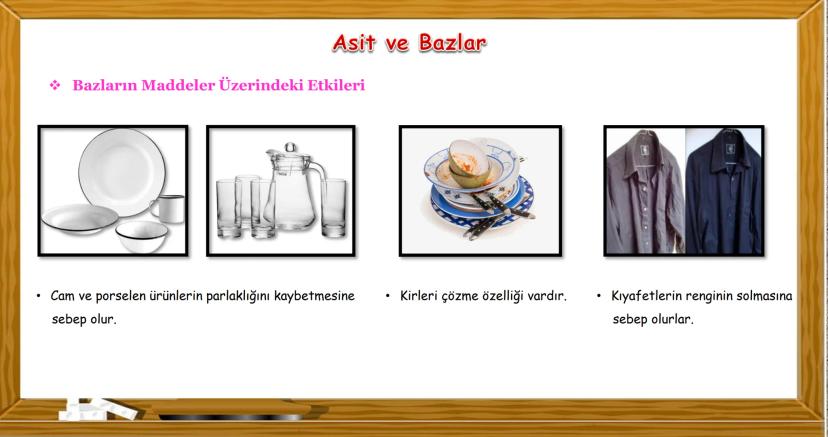 Asit ve Bazlar

❖ Bazların Maddeler Üzerindeki Etkileri

• Cam ve porselen ürünlerin parlaklığını kaybetmesine sebep olur.

• Kirleri çözme özelliği vardır.

• Kıyafetlerin renginin solmasına sebep olurlar.